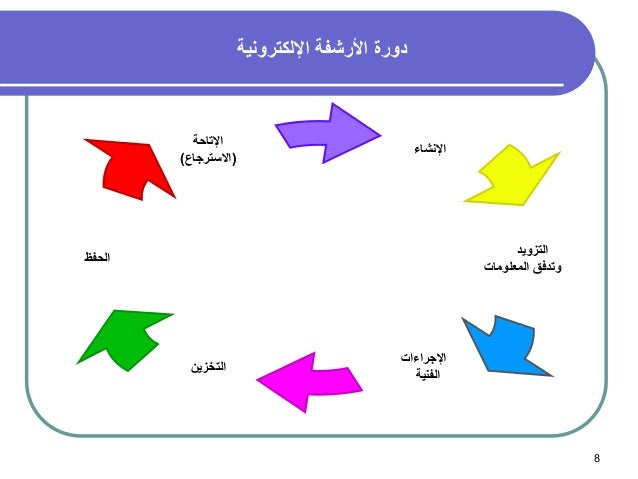 دورة الأرشفة الإلكترونية

الإنشاء

التزويد
وتدفق المعلومات

الإجراءات
الفنية

التخزين

الحفظ

الإتاحة
(الاسترجاع)

8